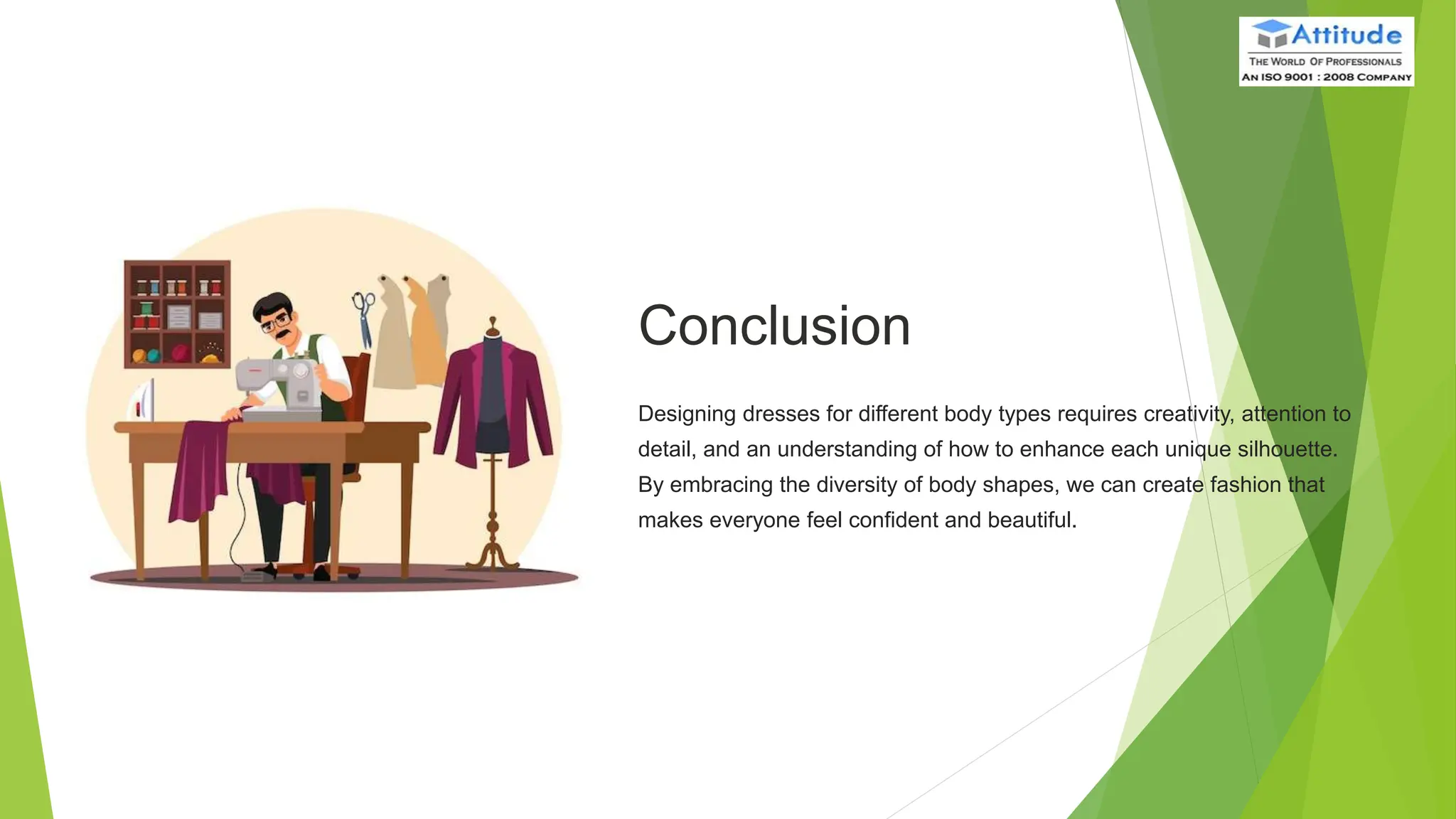 Attitude
THE WORLD OF PROFESSIONALS
AN ISO 9001 : 2008 COMPANY

Conclusion

Designing dresses for different body types requires creativity, attention to detail, and an understanding of how to enhance each unique silhouette. By embracing the diversity of body shapes, we can create fashion that makes everyone feel confident and beautiful.